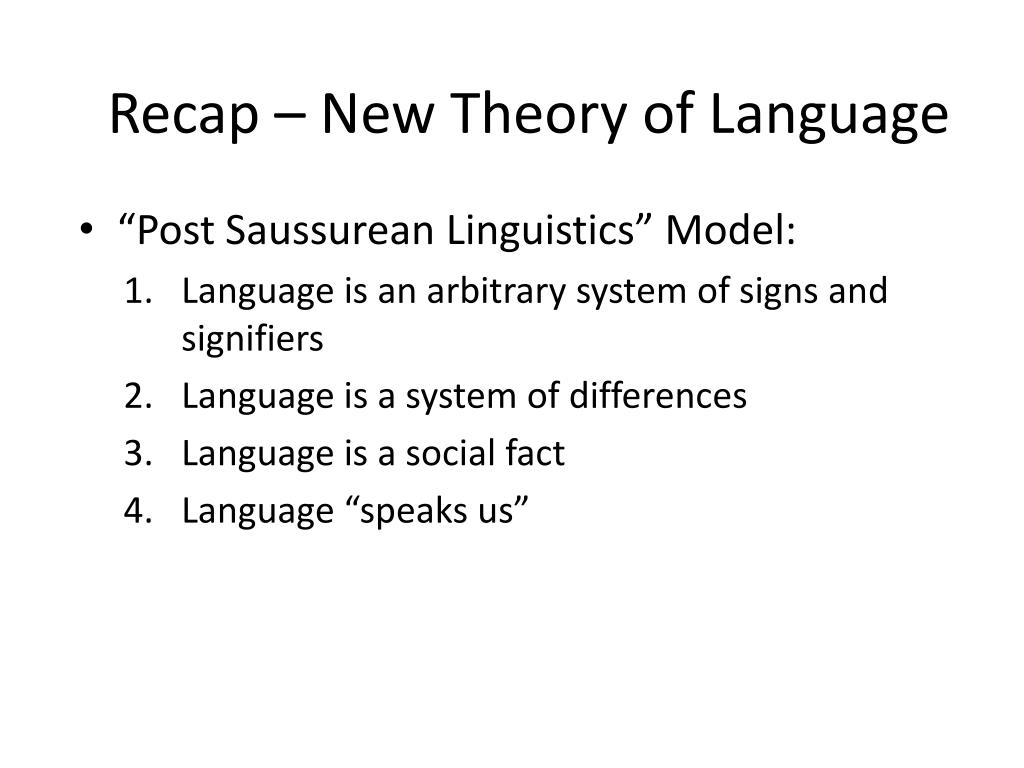 Recap – New Theory of Language

• “Post Saussurean Linguistics” Model:
1. Language is an arbitrary system of signs and signifiers
2. Language is a system of differences
3. Language is a social fact
4. Language “speaks us”